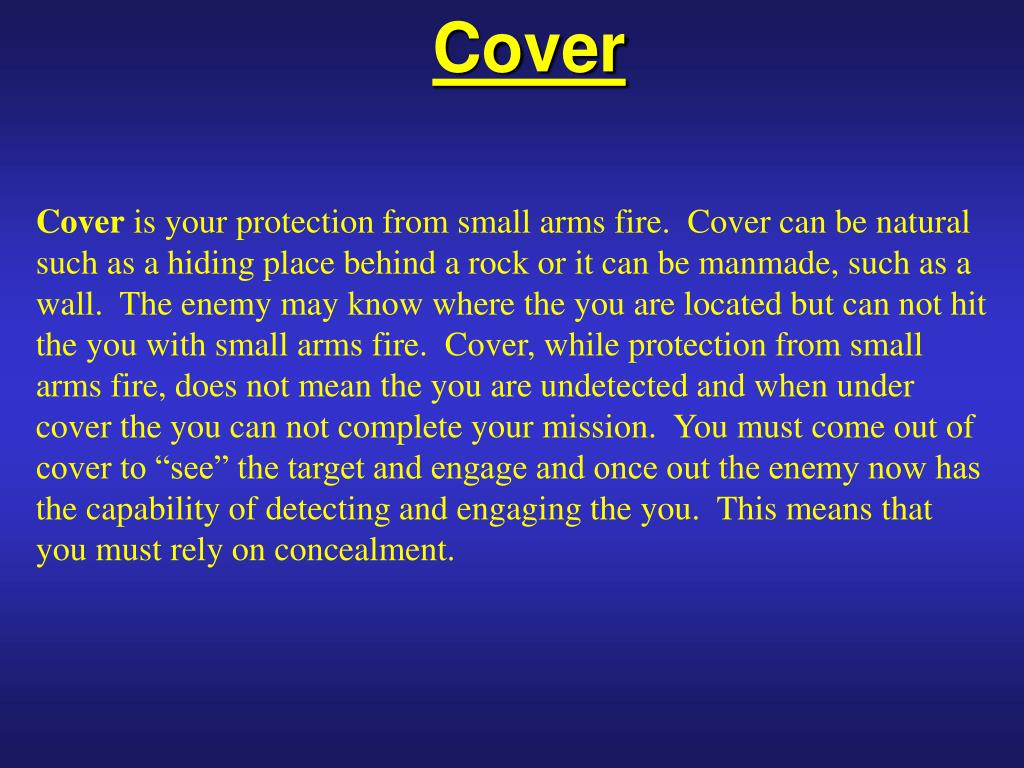 Cover

Cover is your protection from small arms fire.  Cover can be natural such as a hiding place behind a rock or it can be manmade, such as a wall.  The enemy may know where the you are located but can not hit the you with small arms fire.  Cover, while protection from small arms fire, does not mean the you are undetected and when under cover the you can not complete your mission.  You must come out of cover to “see” the target and engage and once out the enemy now has the capability of detecting and engaging the you.  This means that you must rely on concealment.